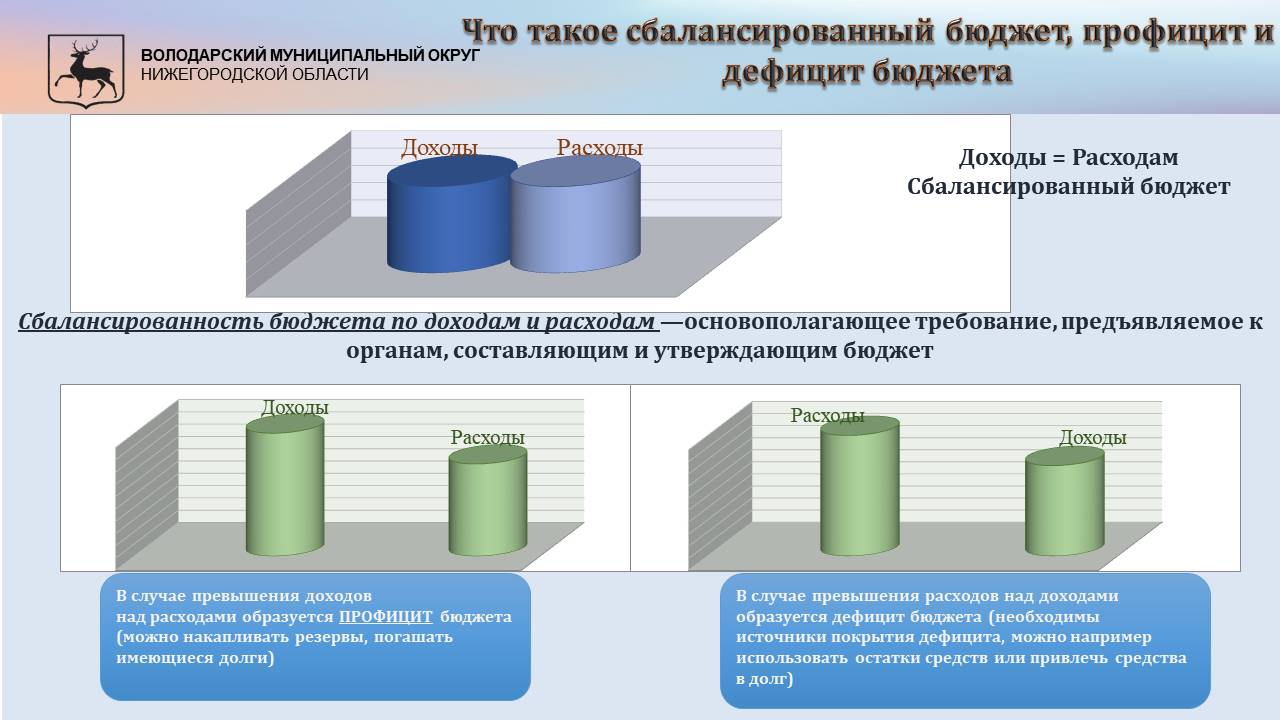 ВОЛОДАРСКИЙ МУНИЦИПАЛЬНЫЙ ОКРУГ
НИЖЕГОРОДСКОЙ ОБЛАСТИ

Что такое сбалансированный бюджет, профицит и дефицит бюджета

Доходы
Расходы

Доходы = Расходам
Сбалансированный бюджет

Сбалансированность бюджета по доходам и расходам —основополагающее требование, предъявляемое к органам, составляющим и утверждающим бюджет

Доходы
Расходы

Расходы
Доходы

В случае превышения доходов над расходами образуется ПРОФИЦИТ бюджета (можно накапливать резервы, погашать имеющиеся долги)

В случае превышения расходов над доходами образуется дефицит бюджета (необходимы источники покрытия дефицита, можно например использовать остатки средств или привлечь средства в долг)